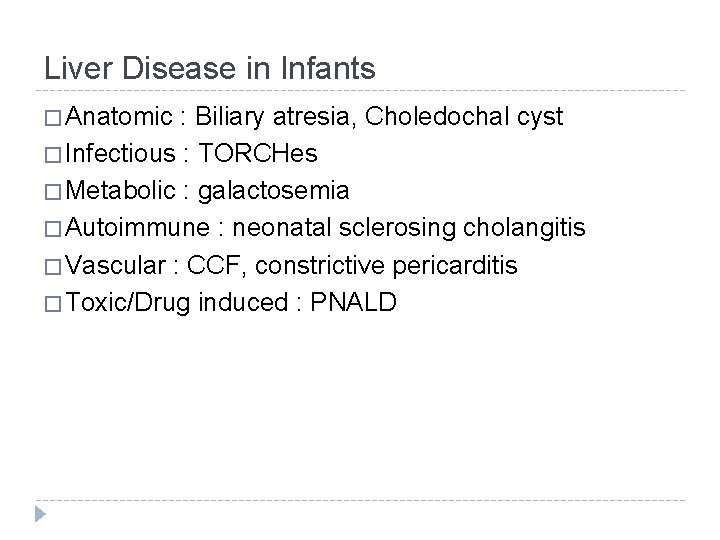 Liver Disease in Infants

□ Anatomic : Biliary atresia, Choledochal cyst
□ Infectious : TORCHes
□ Metabolic : galactosemia
□ Autoimmune : neonatal sclerosing cholangitis
□ Vascular : CCF, constrictive pericarditis
□ Toxic/Drug induced : PNALD